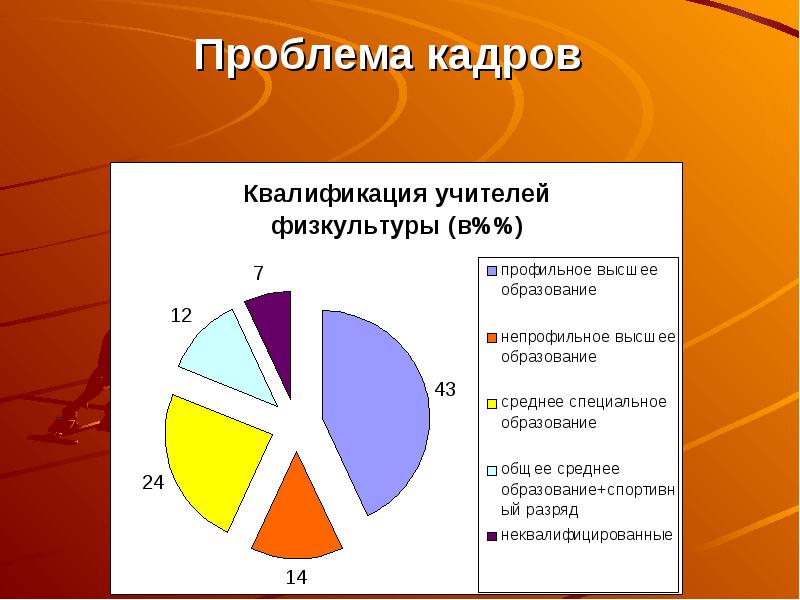 Проблема кадров

Квалификация учителей физкультуры (в%%)

7

12

43

24

14

профильное высшее образование

непрофильное высшее образование

среднее специальное образование

общее среднее образование+спортивный разряд

неквалифицированные